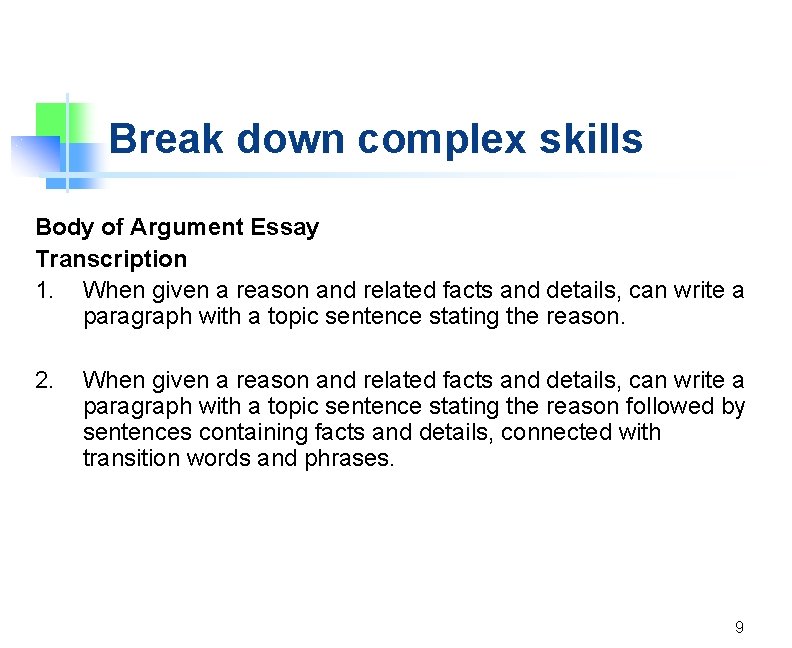 Break down complex skills

Body of Argument Essay
Transcription
1. When given a reason and related facts and details, can write a paragraph with a topic sentence stating the reason.

2. When given a reason and related facts and details, can write a paragraph with a topic sentence stating the reason followed by sentences containing facts and details, connected with transition words and phrases.

9